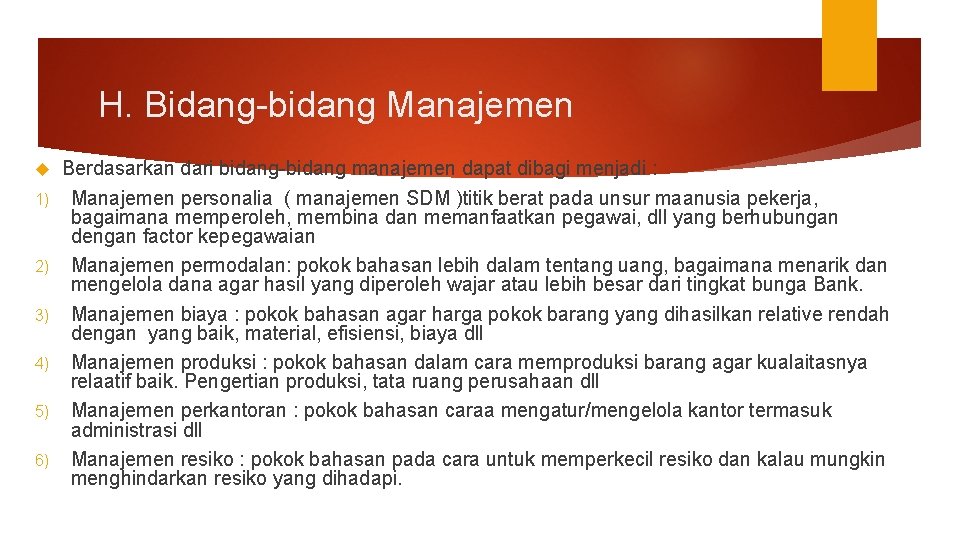 H. Bidang-bidang Manajemen

Berdasarkan dari bidang-bidang manajemen dapat dibagi menjadi :

1) Manajemen personalia ( manajemen SDM )titik berat pada unsur maanusia pekerja, bagaimana memperoleh, membina dan memanfaatkan pegawai, dll yang berhubungan dengan factor kepegawaian

2) Manajemen permodalan: pokok bahasan lebih dalam tentang uang, bagaimana menarik dan mengelola dana agar hasil yang diperoleh wajar atau lebih besar dari tingkat bunga Bank.

3) Manajemen biaya : pokok bahasan agar harga pokok barang yang dihasilkan relative rendah dengan yang baik, material, efisiensi, biaya dll

4) Manajemen produksi : pokok bahasan dalam cara memproduksi barang agar kualaitasnya relaatif baik. Pengertian produksi, tata ruang perusahaan dll

5) Manajemen perkantoran : pokok bahasan caraa mengatur/mengelola kantor termasuk administrasi dll

6) Manajemen resiko : pokok bahasan pada cara untuk memperkecil resiko dan kalau mungkin menghindarkan resiko yang dihadapi.